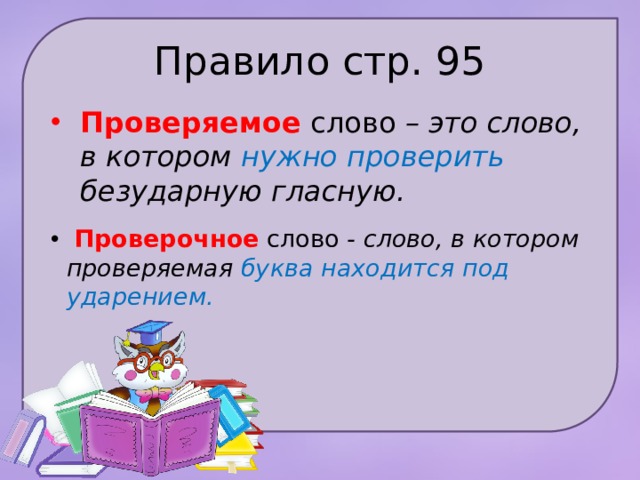 Правило стр. 95

• Проверяемое слово – это слово, в котором нужно проверить безударную гласную.

• Проверочное слово - слово, в котором проверяемая буква находится под ударением.